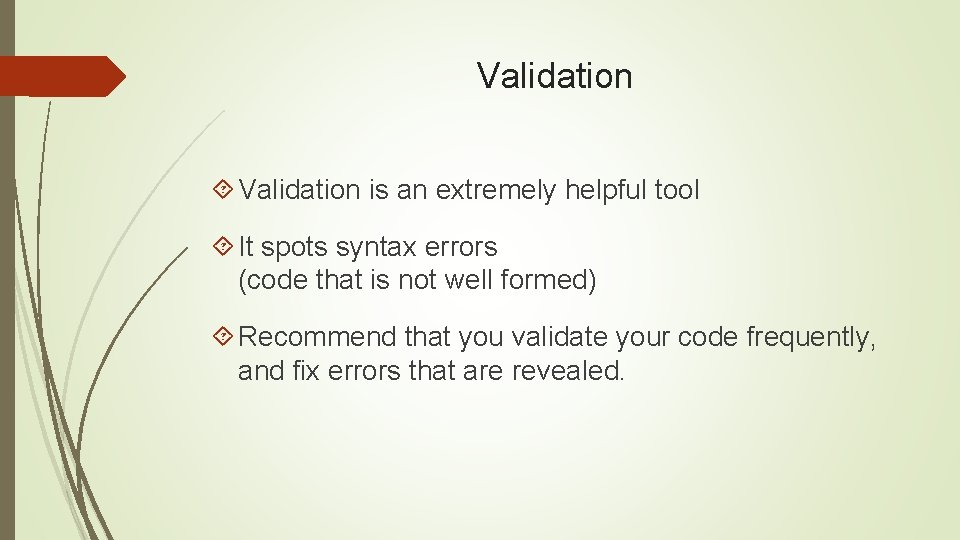 Validation

Validation is an extremely helpful tool

It spots syntax errors
(code that is not well formed)

Recommend that you validate your code frequently, and fix errors that are revealed.